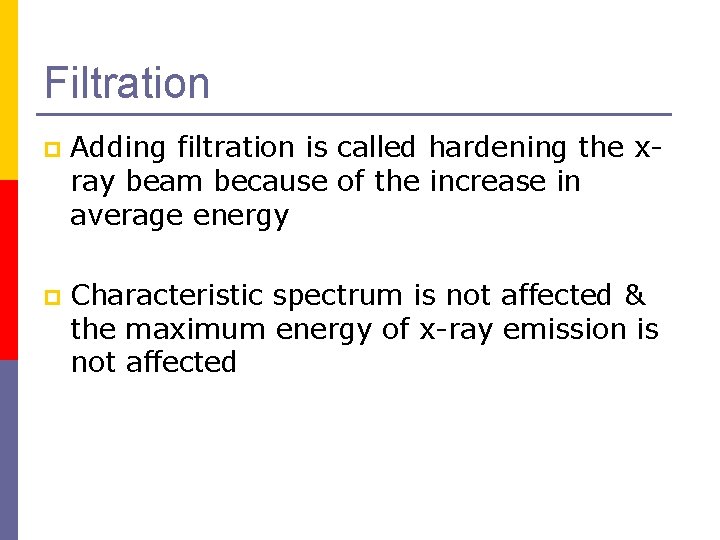 Filtration

Adding filtration is called hardening the x-ray beam because of the increase in average energy

Characteristic spectrum is not affected & the maximum energy of x-ray emission is not affected